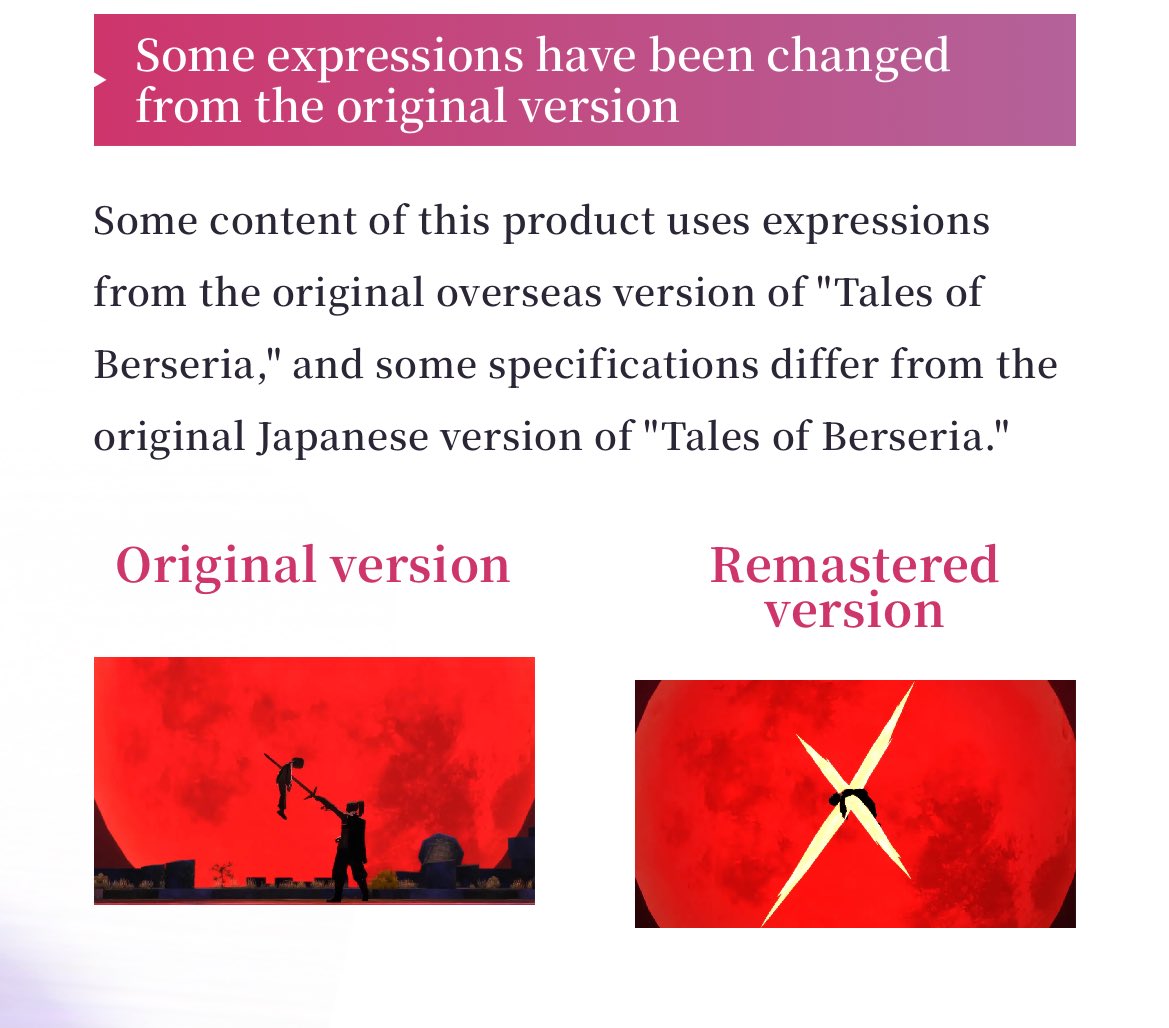 Some expressions have been changed from the original version

Some content of this product uses expressions from the original overseas version of "Tales of Berseria," and some specifications differ from the original Japanese version of "Tales of Berseria."

Original version

Remastered version